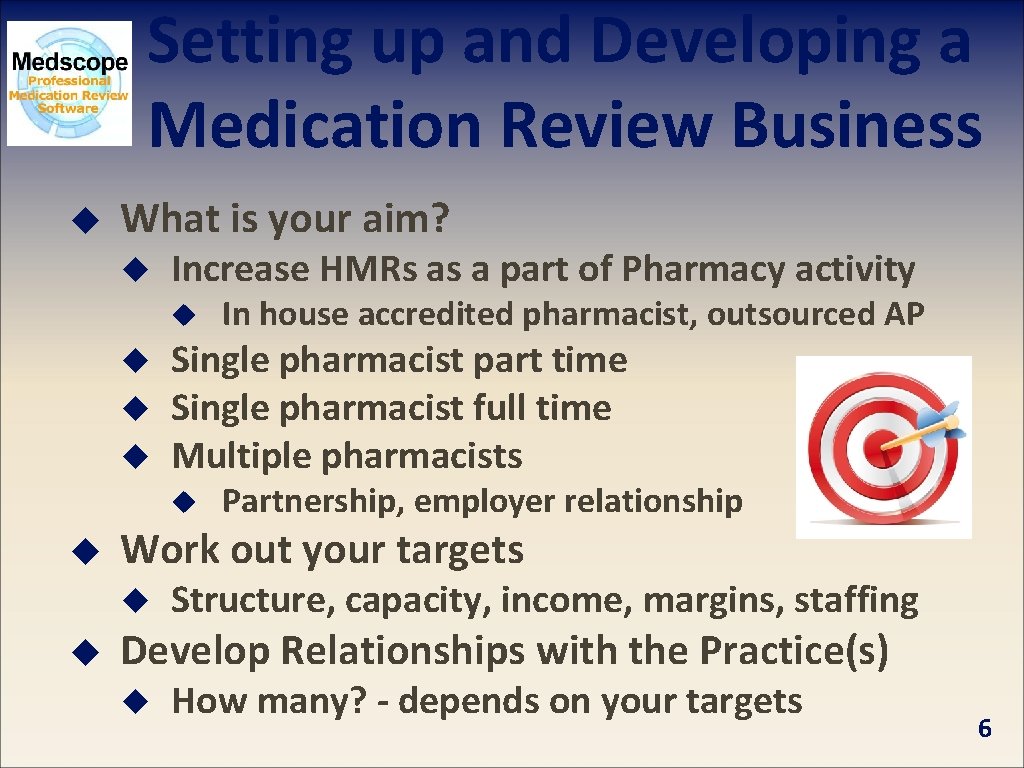 Medscope
Professional
Medication Review
Software

Setting up and Developing a Medication Review Business

What is your aim?

Increase HMRs as a part of Pharmacy activity

In house accredited pharmacist, outsourced AP

Single pharmacist part time

Single pharmacist full time

Multiple pharmacists

Partnership, employer relationship

Work out your targets

Structure, capacity, income, margins, staffing

Develop Relationships with the Practice(s)

How many? - depends on your targets

6